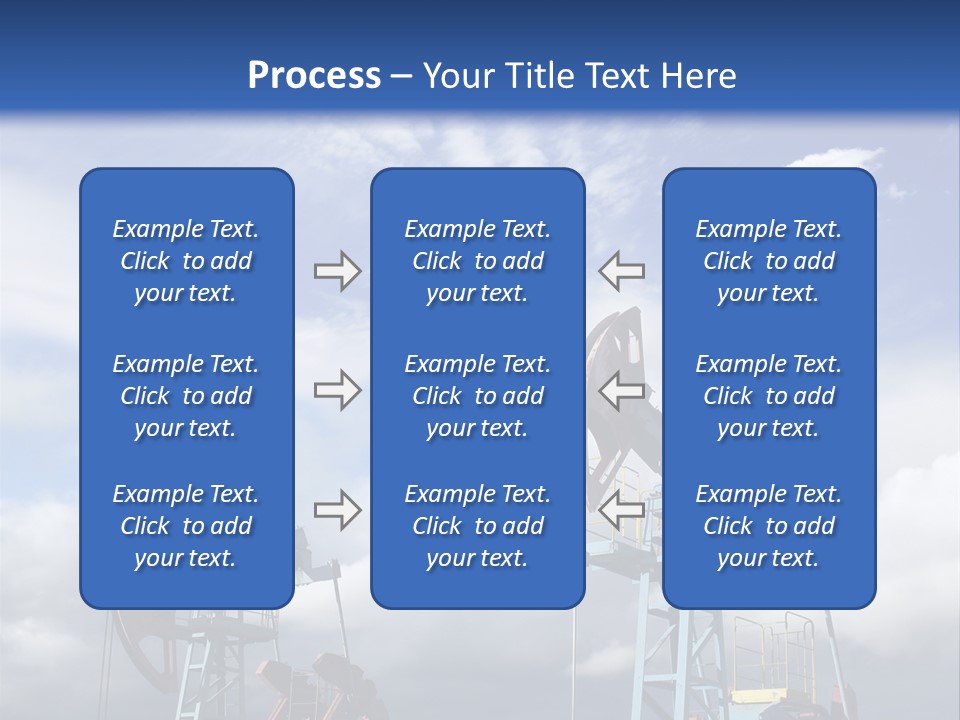 Process – Your Title Text Here

Example Text. Click to add your text.

Example Text. Click to add your text.

Example Text. Click to add your text.

Example Text. Click to add your text.

Example Text. Click to add your text.

Example Text. Click to add your text.

Example Text. Click to add your text.

Example Text. Click to add your text.

Example Text. Click to add your text.